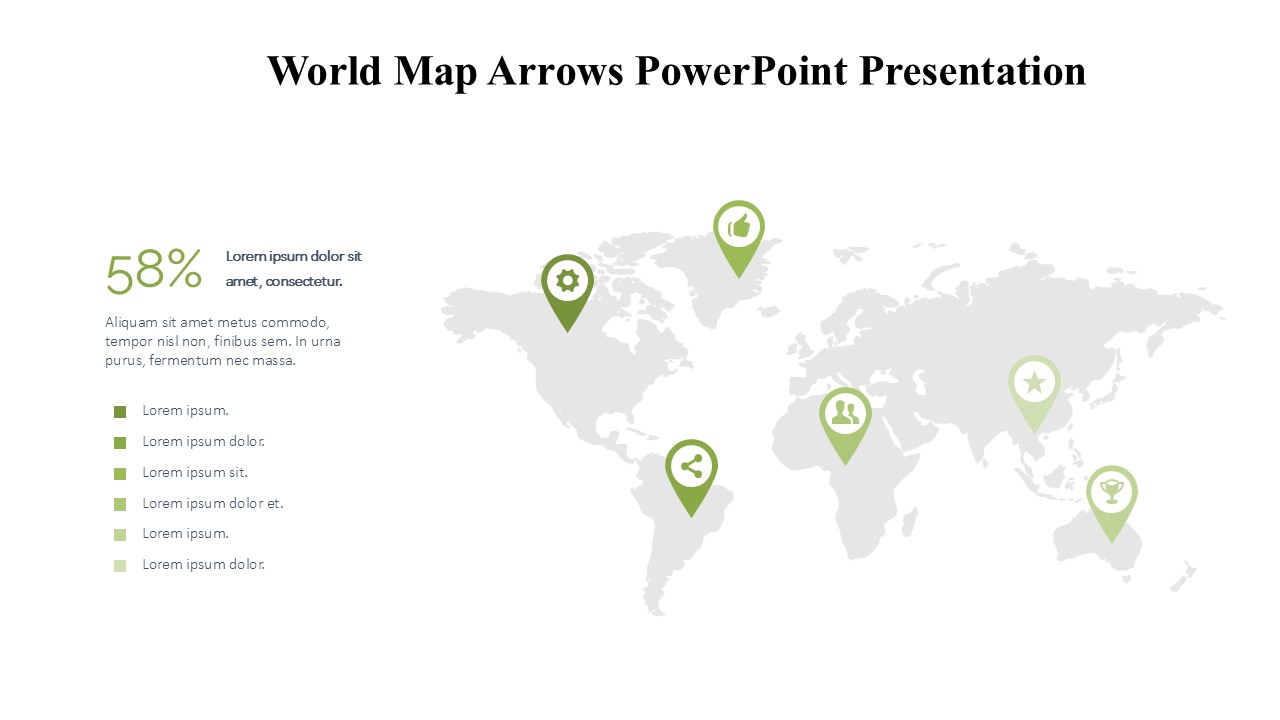 World Map Arrows PowerPoint Presentation

58%

Lorem ipsum dolor sit amet, consectetur.

Aliquam sit amet metus commodo, tempor nisl non, finibus sem. In urna purus, fermentum nec massa.

Lorem ipsum.

Lorem ipsum dolor.

Lorem ipsum sit.

Lorem ipsum dolor et.

Lorem ipsum.

Lorem ipsum dolor.